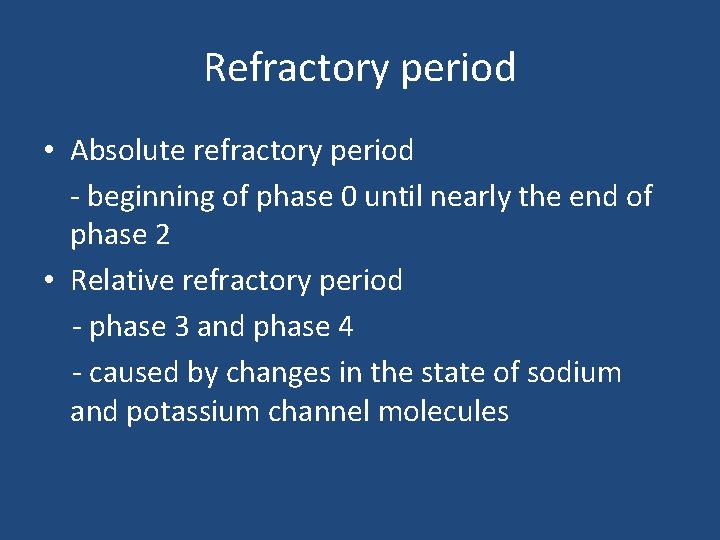 Refractory period

• Absolute refractory period

- beginning of phase 0 until nearly the end of phase 2

• Relative refractory period

- phase 3 and phase 4

- caused by changes in the state of sodium and potassium channel molecules